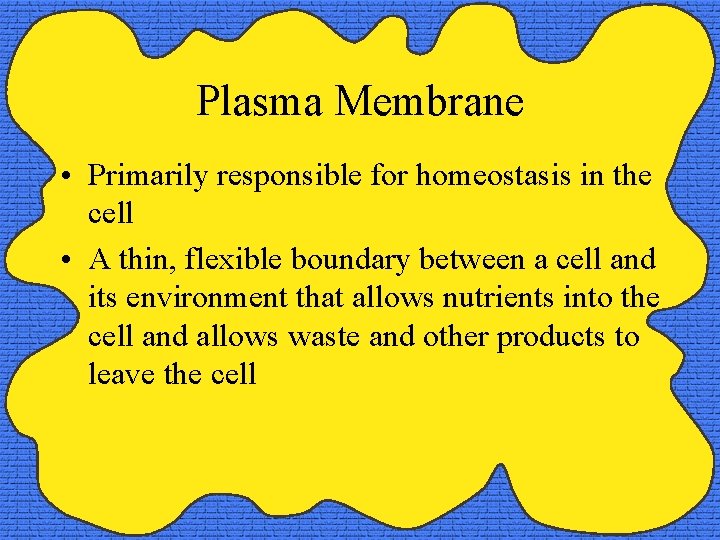 Plasma Membrane

• Primarily responsible for homeostasis in the cell

• A thin, flexible boundary between a cell and its environment that allows nutrients into the cell and allows waste and other products to leave the cell